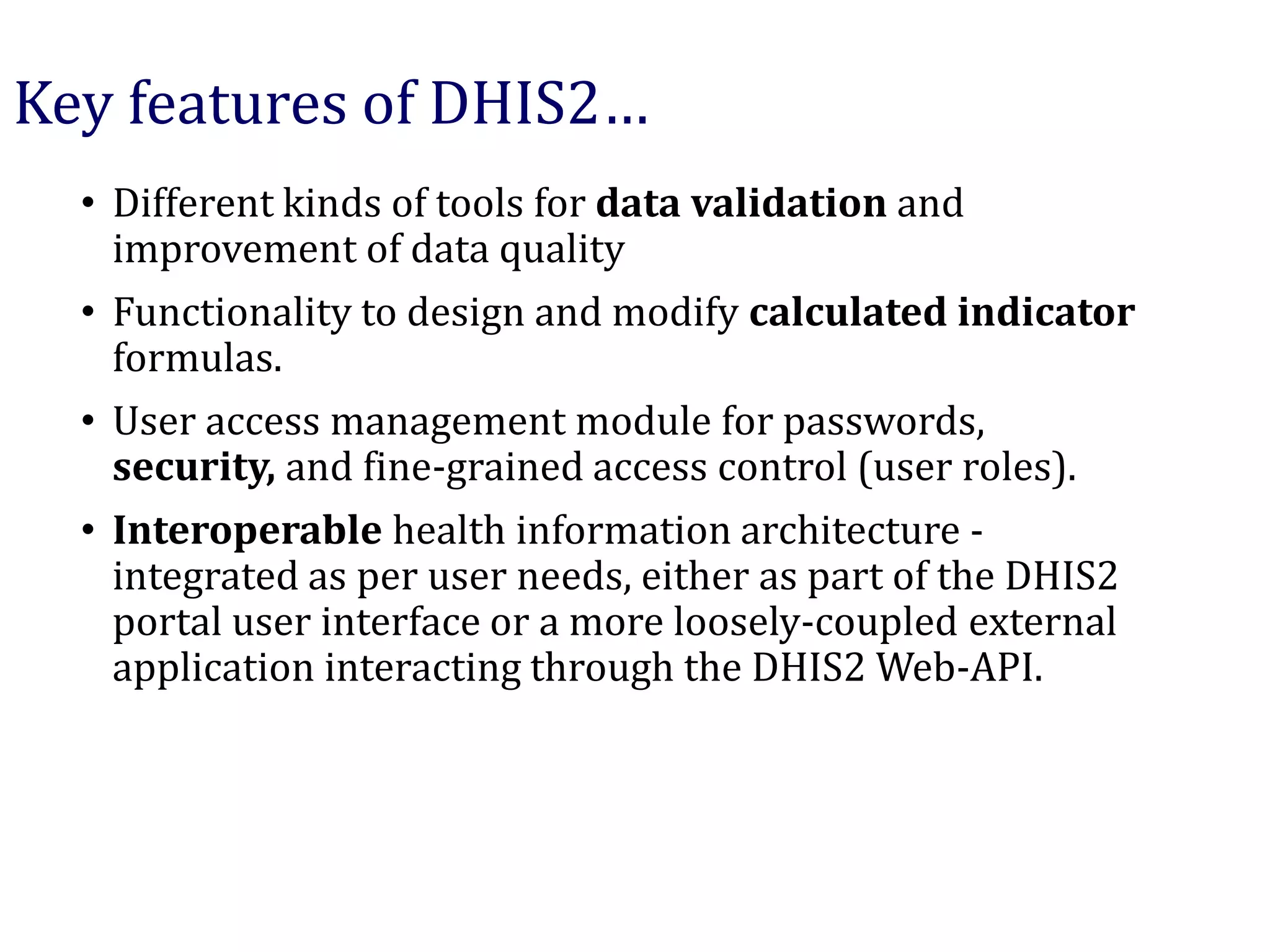 Key features of DHIS2…

• Different kinds of tools for data validation and improvement of data quality

• Functionality to design and modify calculated indicator formulas.

• User access management module for passwords, security, and fine-grained access control (user roles).

• Interoperable health information architecture - integrated as per user needs, either as part of the DHIS2 portal user interface or a more loosely-coupled external application interacting through the DHIS2 Web-API.